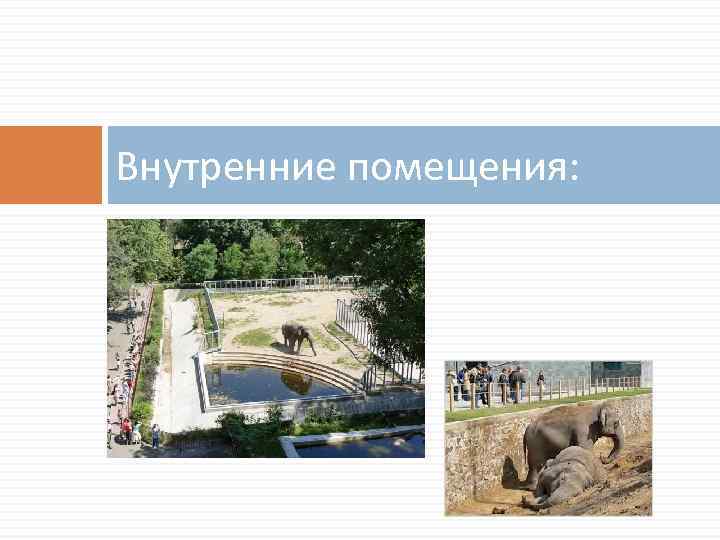 Внутренние помещения: